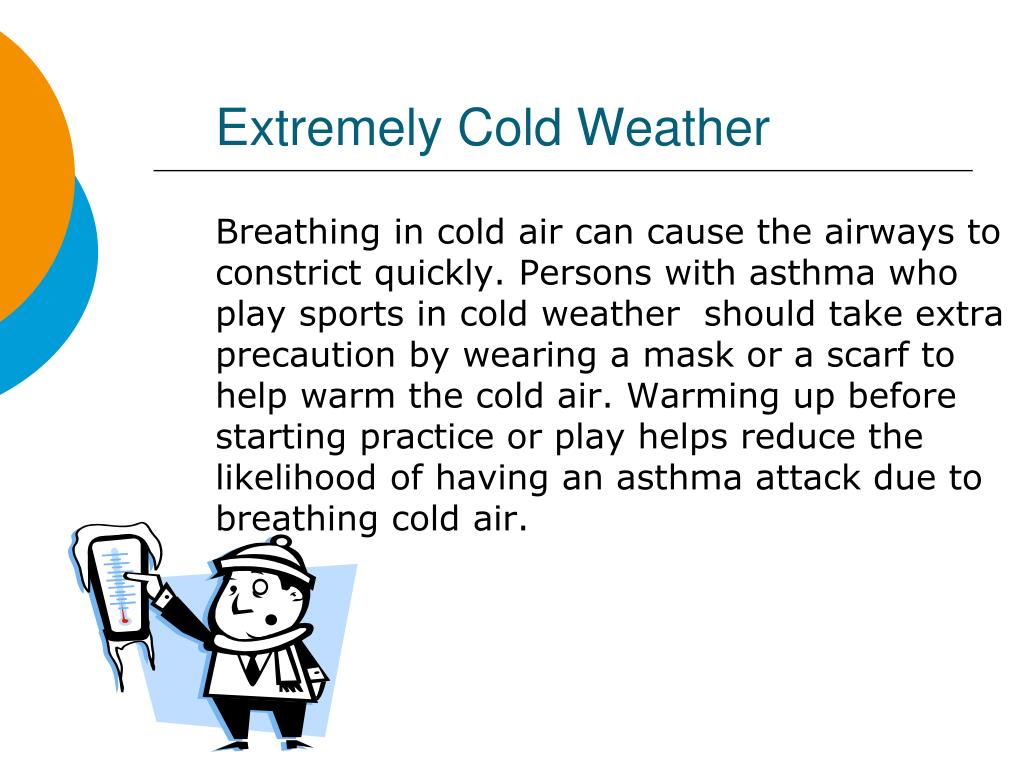 Extremely Cold Weather

Breathing in cold air can cause the airways to constrict quickly. Persons with asthma who play sports in cold weather  should take extra precaution by wearing a mask or a scarf to help warm the cold air. Warming up before starting practice or play helps reduce the likelihood of having an asthma attack due to breathing cold air.